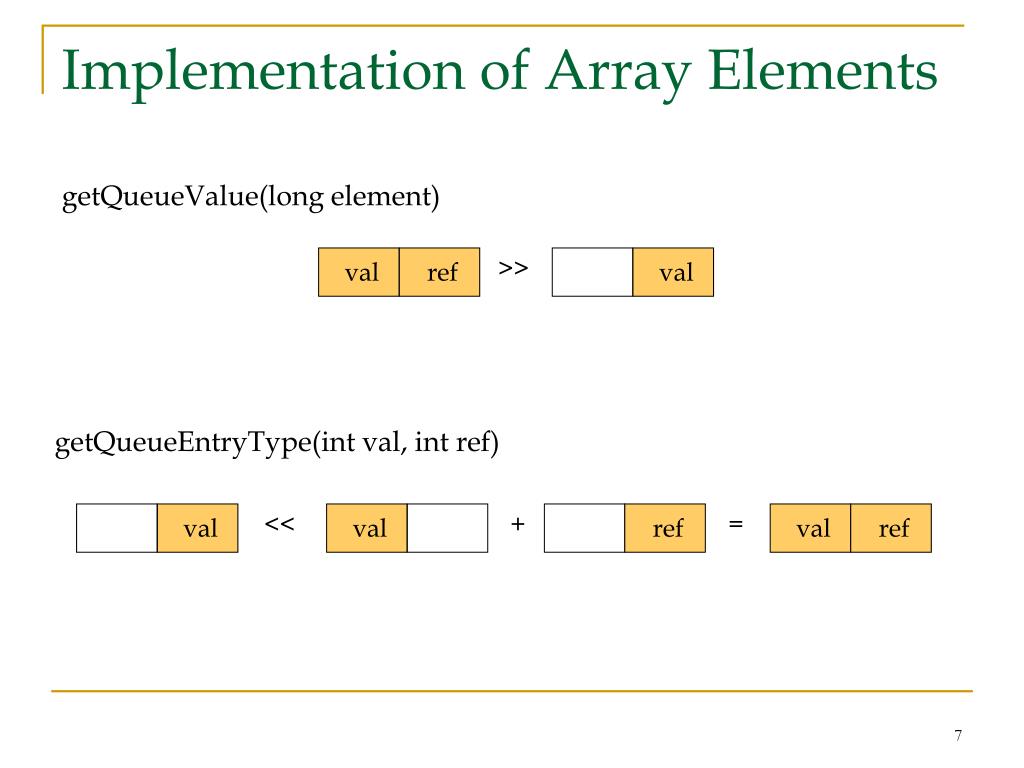 Implementation of Array Elements

getQueueValue(long element)

val ref >> val

getQueueEntryType(int val, int ref)

val << val + ref = val ref

7